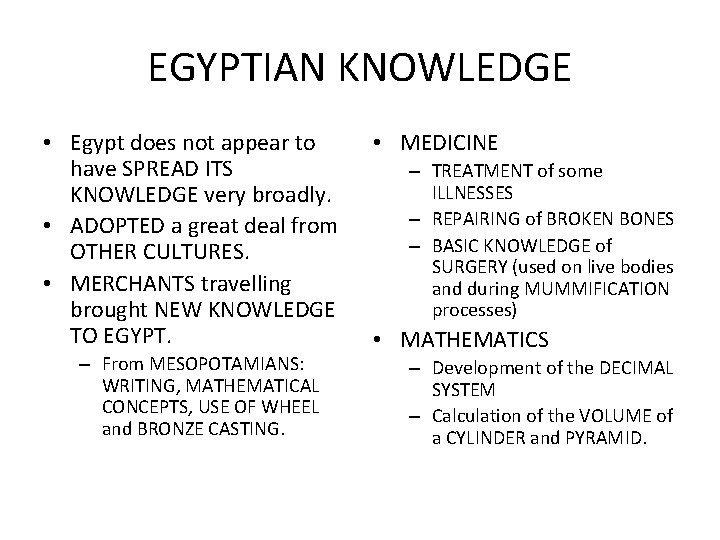 EGYPTIAN KNOWLEDGE

• Egypt does not appear to have SPREAD ITS KNOWLEDGE very broadly.
• ADOPTED a great deal from OTHER CULTURES.
• MERCHANTS travelling brought NEW KNOWLEDGE TO EGYPT.
– From MESOPOTAMIANS: WRITING, MATHEMATICAL CONCEPTS, USE OF WHEEL and BRONZE CASTING.

• MEDICINE
– TREATMENT of some ILLNESSES
– REPAIRING of BROKEN BONES
– BASIC KNOWLEDGE of SURGERY (used on live bodies and during MUMMIFICATION processes)
• MATHEMATICS
– Development of the DECIMAL SYSTEM
– Calculation of the VOLUME of a CYLINDER and PYRAMID.